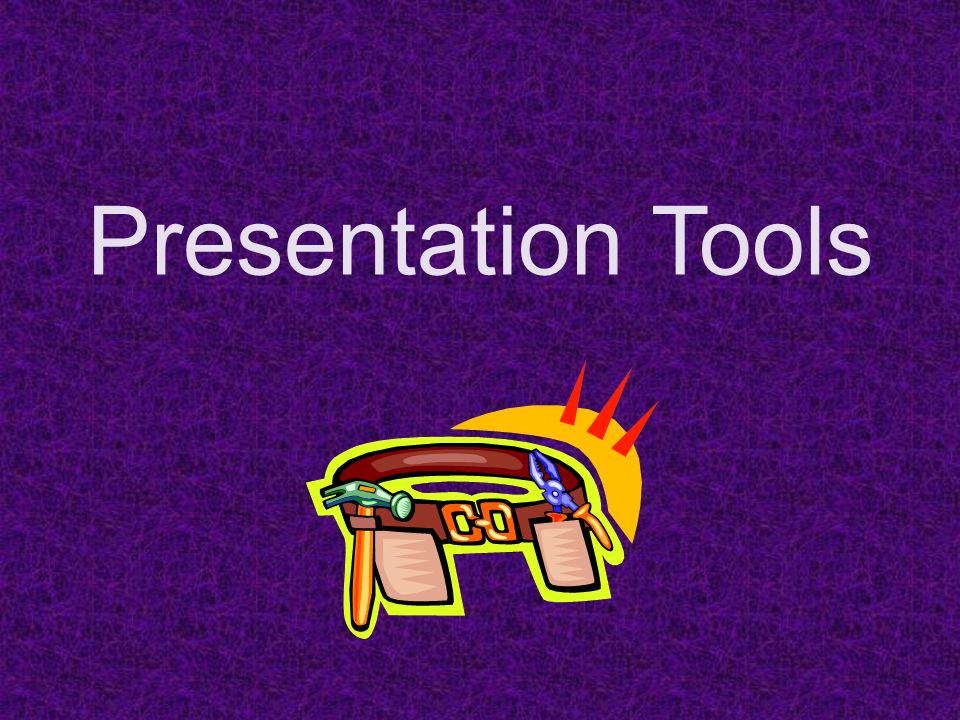 Presentation Tools